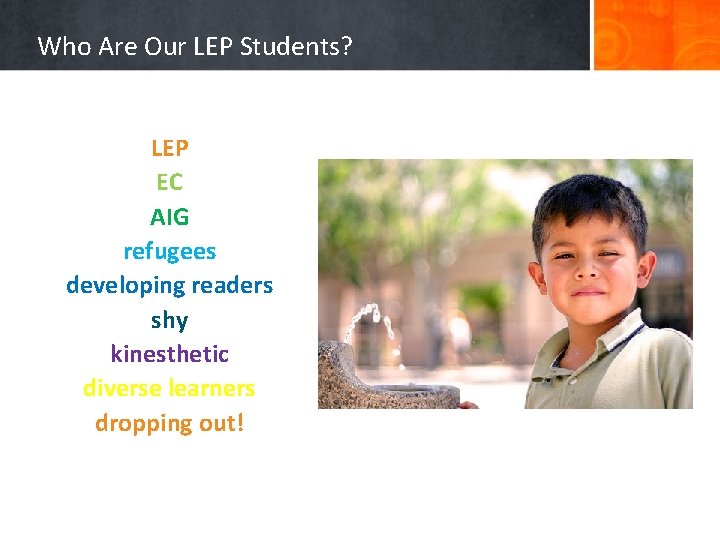 Who Are Our LEP Students?

LEP
EC
AIG
refugees
developing readers
shy
kinesthetic
diverse learners
dropping out!